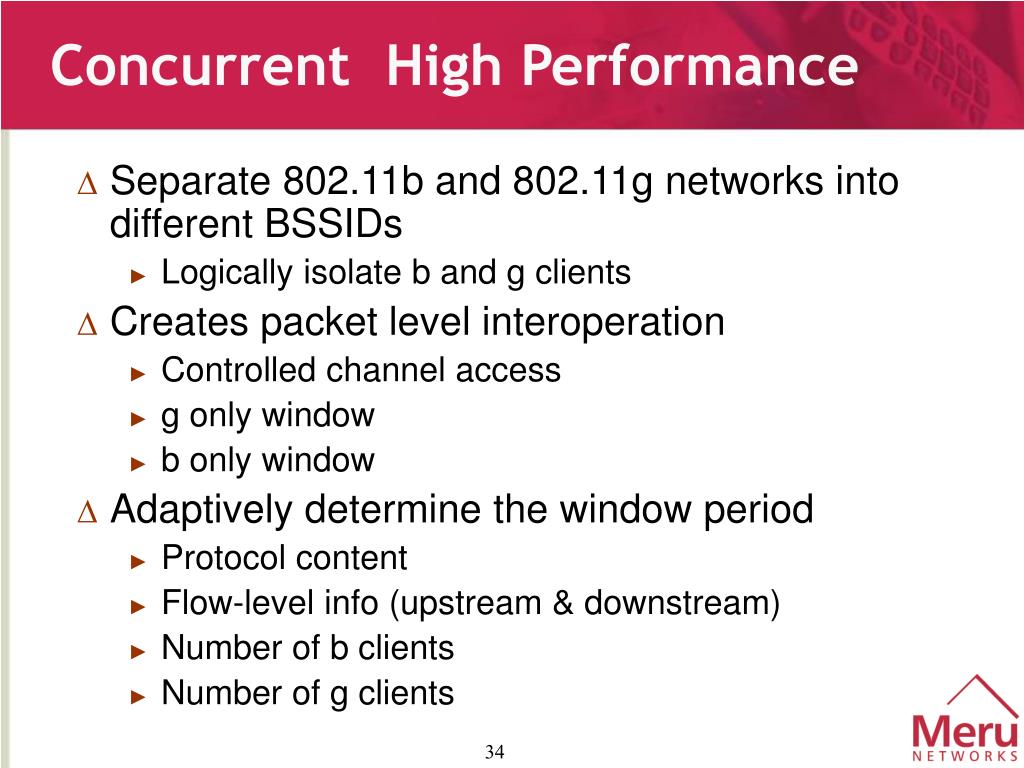 Concurrent High Performance

∆ Separate 802.11b and 802.11g networks into different BSSIDs
► Logically isolate b and g clients

∆ Creates packet level interoperation
► Controlled channel access
► g only window
► b only window

∆ Adaptively determine the window period
► Protocol content
► Flow-level info (upstream & downstream)
► Number of b clients
► Number of g clients

34

Meru NETWORKS